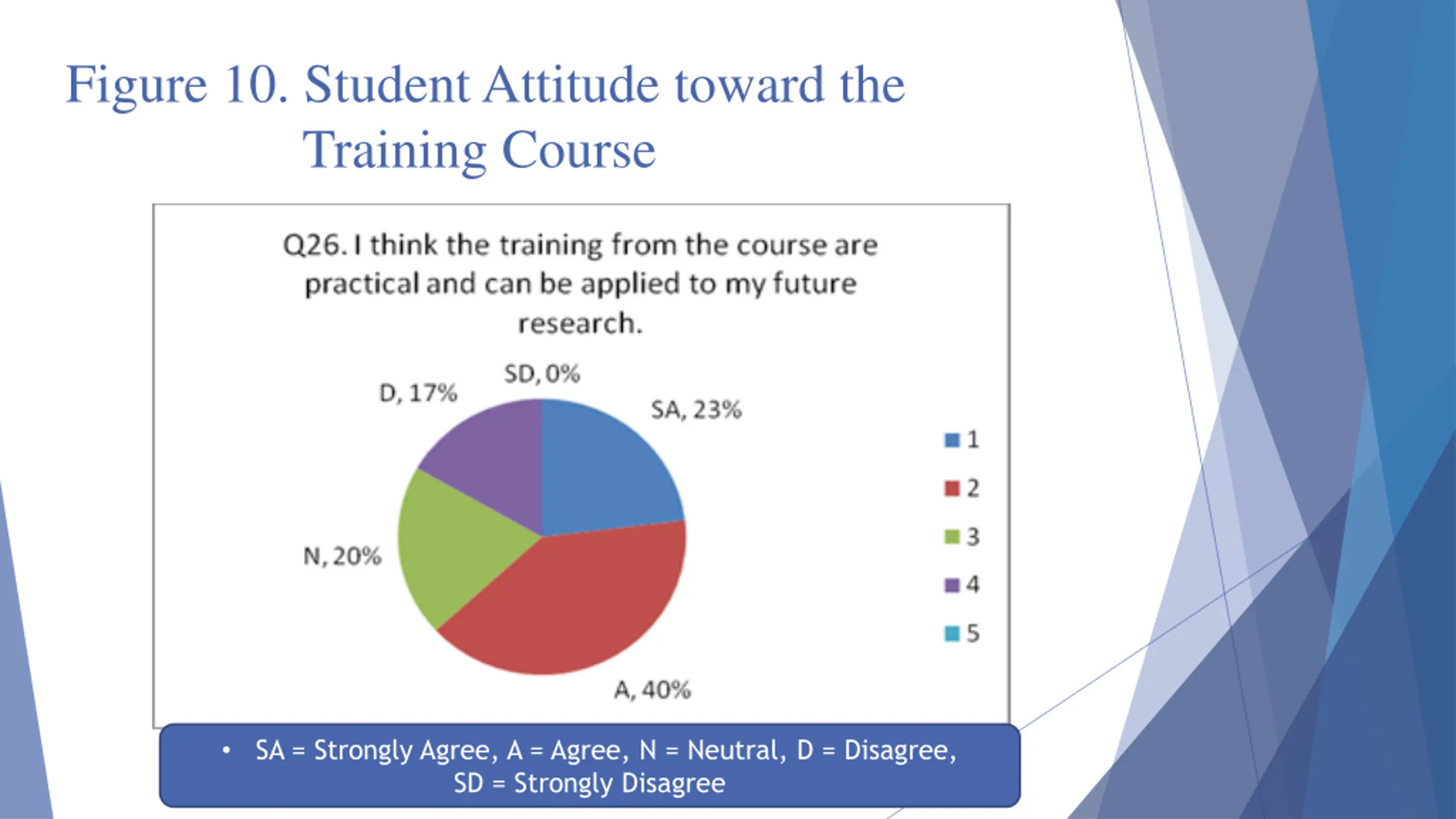 Figure 10. Student Attitude toward the Training Course

Q26. I think the training from the course are practical and can be applied to my future research.

SD, 0%

D, 17%

SA, 23%

N, 20%

A, 40%

1
2
3
4
5

• SA = Strongly Agree, A = Agree, N = Neutral, D = Disagree, SD = Strongly Disagree